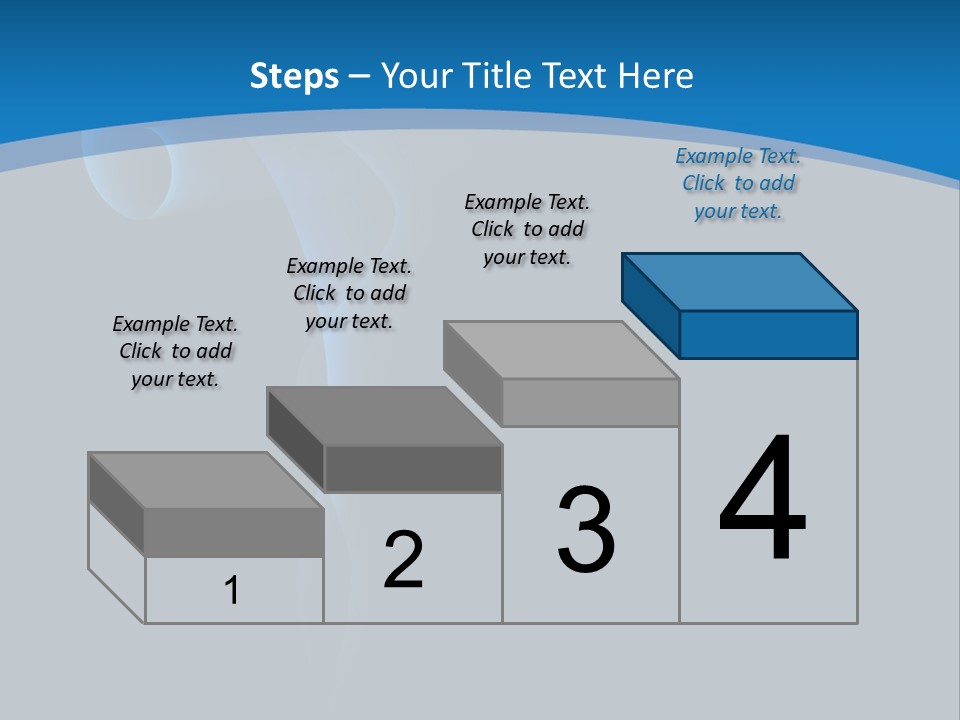 Steps – Your Title Text Here

Example Text. Click to add your text.

Example Text. Click to add your text.

Example Text. Click to add your text.

Example Text. Click to add your text.

1

2

3

4